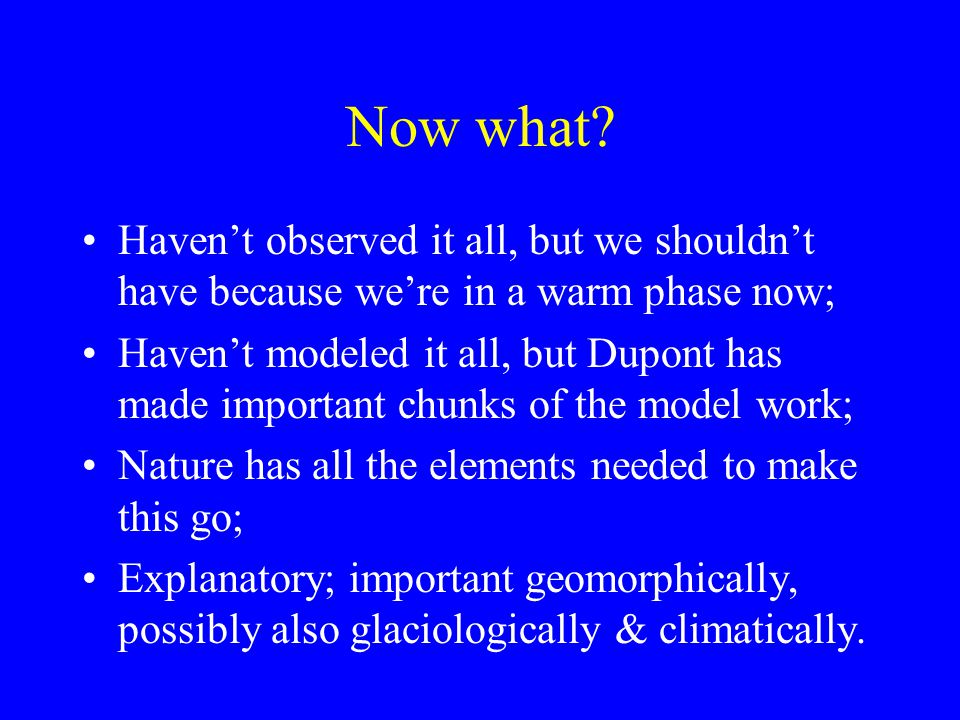 Now what?

• Haven’t observed it all, but we shouldn’t have because we’re in a warm phase now;
• Haven’t modeled it all, but Dupont has made important chunks of the model work;
• Nature has all the elements needed to make this go;
• Explanatory; important geomorphically, possibly also glaciologically & climatically.